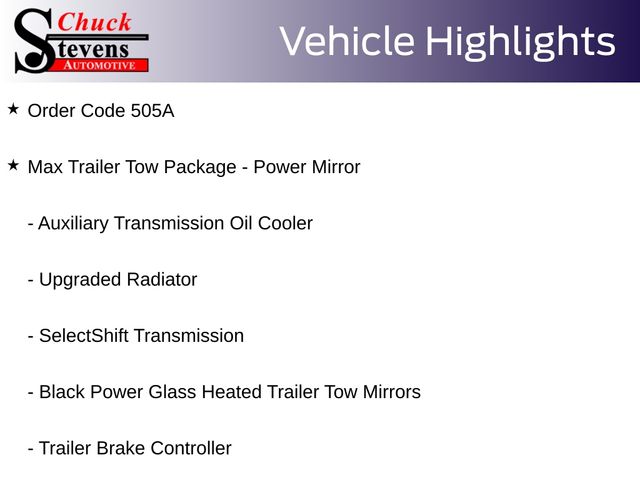 Chuck
Stevens
AUTOMOTIVE

Vehicle Highlights

★ Order Code 505A

★ Max Trailer Tow Package - Power Mirror

- Auxiliary Transmission Oil Cooler

- Upgraded Radiator

- SelectShift Transmission

- Black Power Glass Heated Trailer Tow Mirrors

- Trailer Brake Controller